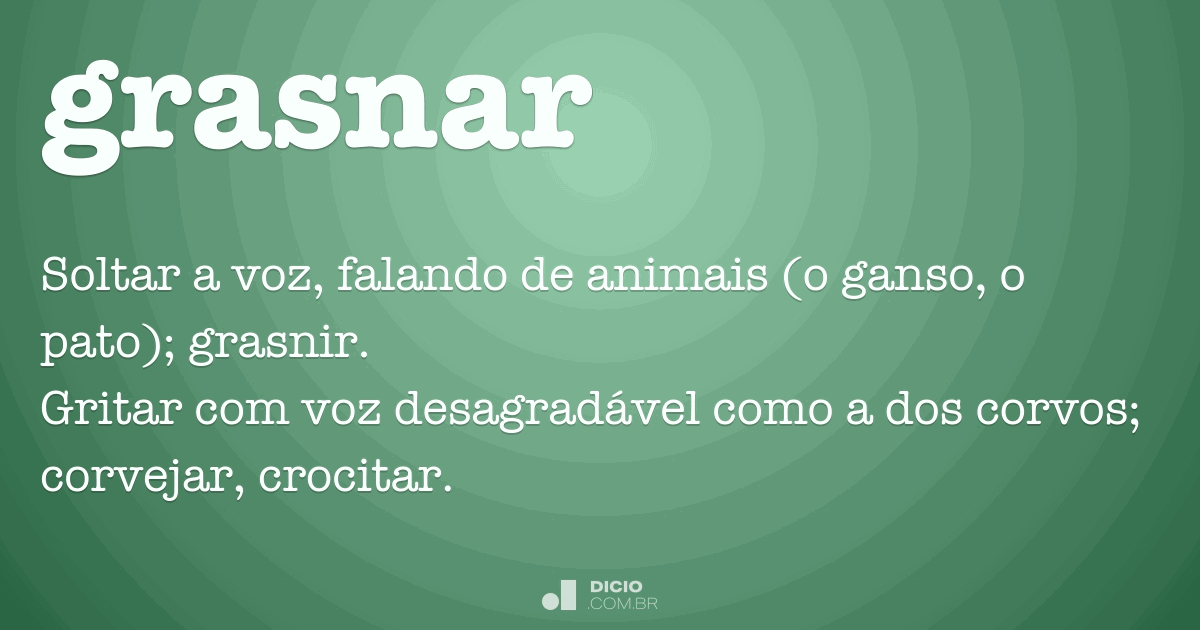 grasnar

Soltar a voz, falando de animais (o ganso, o pato); grasnir.
Gritar com voz desagradável como a dos corvos; corvejar, crocitar.

DICIO
.COM.BR